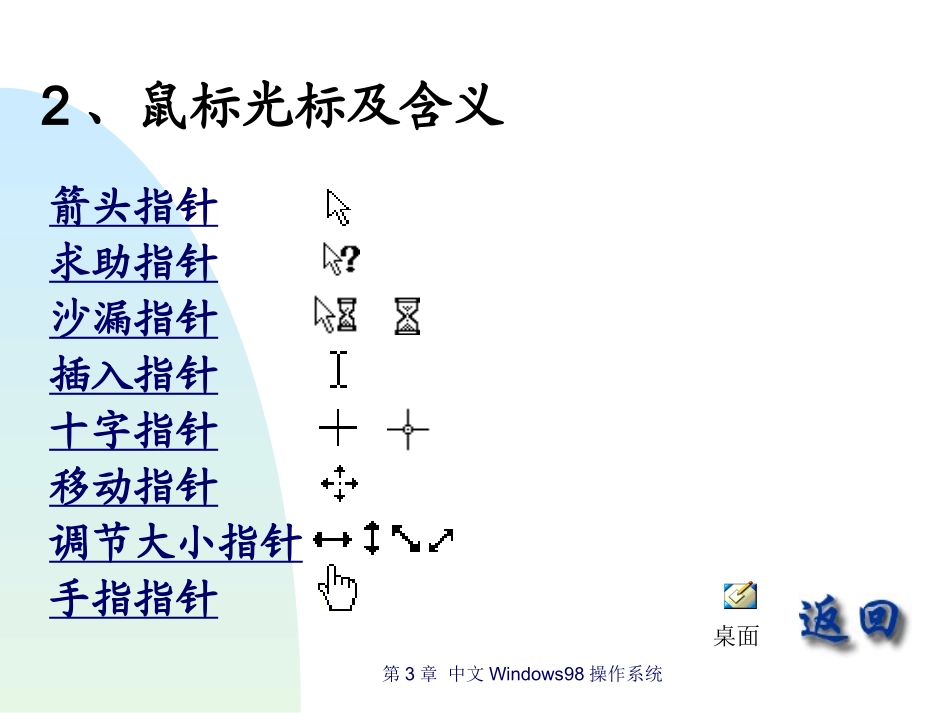 2、鼠标光标及含义

箭头指针

求助指针

沙漏指针

插入指针

十字指针

移动指针

调节大小指针

手指指针

桌面

返回

第 3 章 中文 Windows98 操作系统